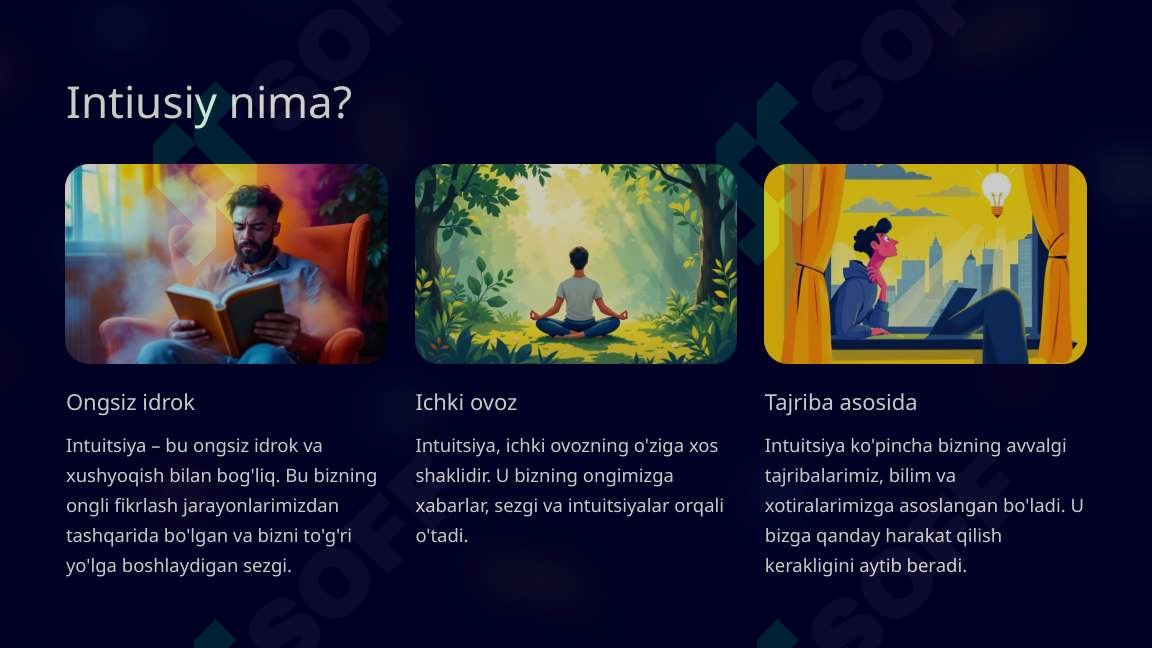 Intiusiy nima?

Ongsiz idrok

Intuitsiya – bu ongsiz idrok va xushyoqish bilan bog'liq. Bu bizning ongli fikrlash jarayonlarimizdan tashqarida bo'lgan va bizni to'g'ri yo'lga boshlaydigan sezgi.

Ichki ovoz

Intuitsiya, ichki ovozning o'ziga xos shaklidir. U bizning ongimizga xabarlar, sezgi va intuitsiyalar orqali o'tadi.

Tajriba asosida

Intuitsiya ko'pincha bizning avvalgi tajribalarimiz, bilim va xotiralarimizga asoslangan bo'ladi. U bizga qanday harakat qilish kerakligini aytib beradi.